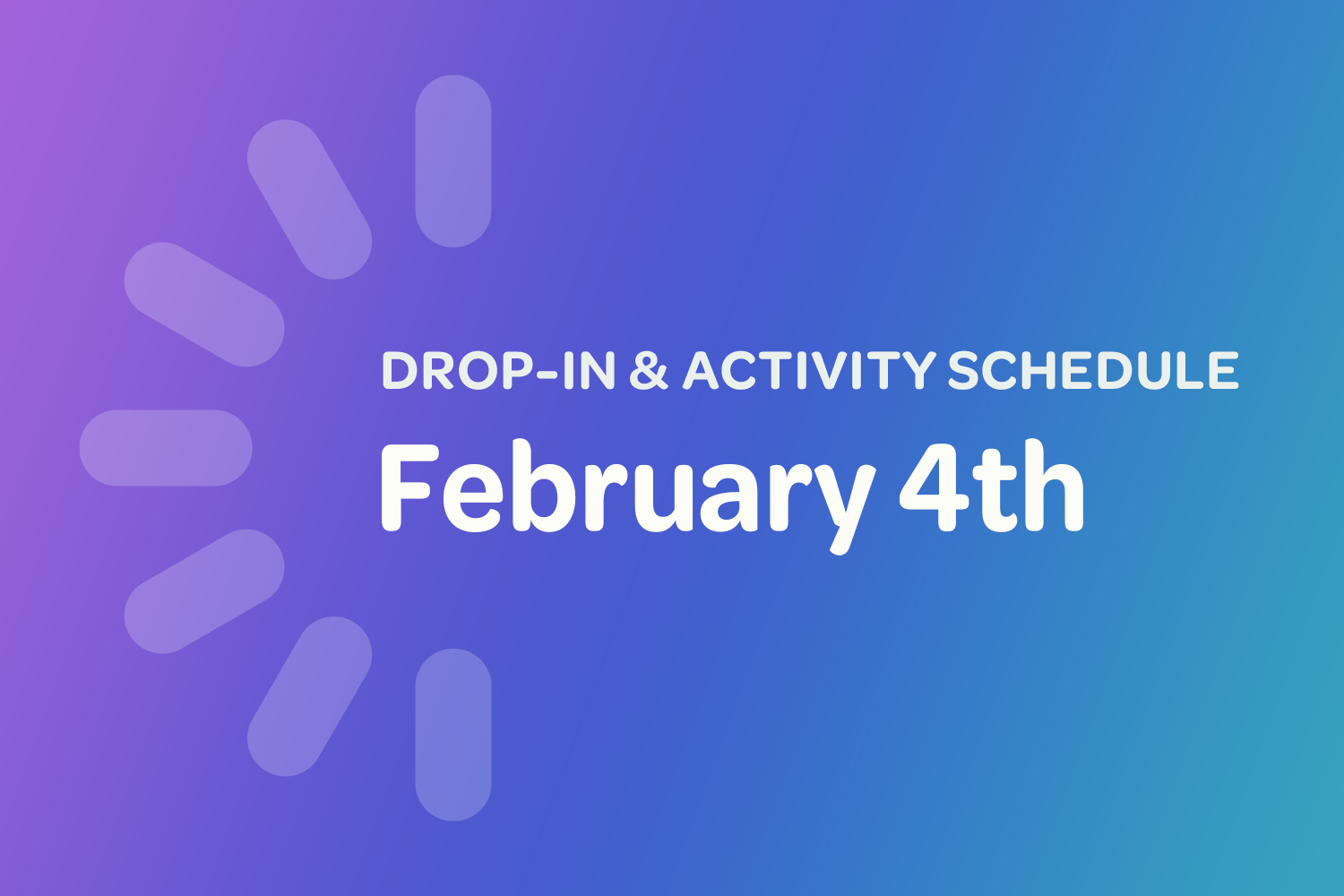 DROP-IN & ACTIVITY SCHEDULE

February 4th